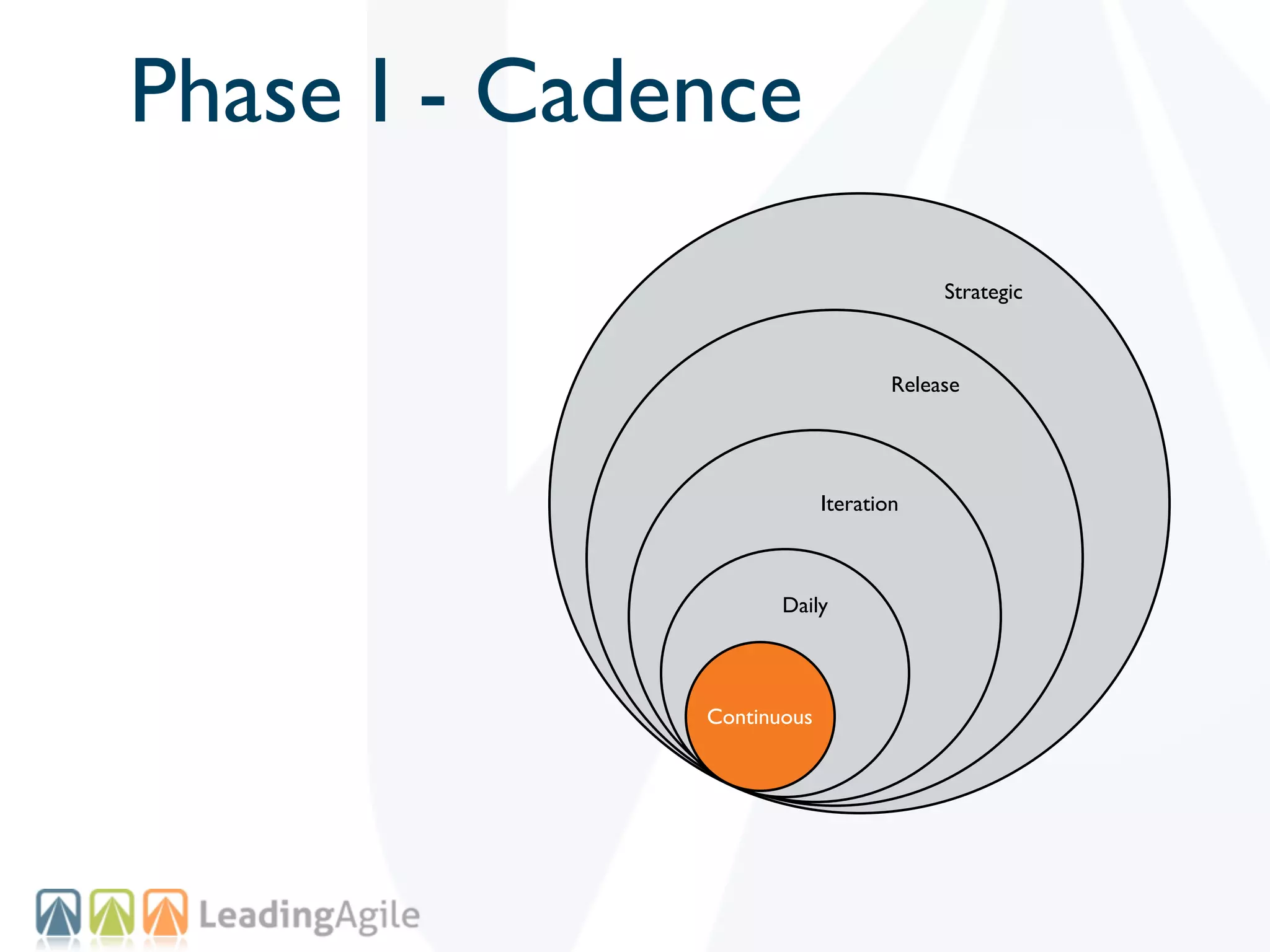 Phase I - Cadence

Strategic

Release

Iteration

Daily

Continuous

LeadingAgile